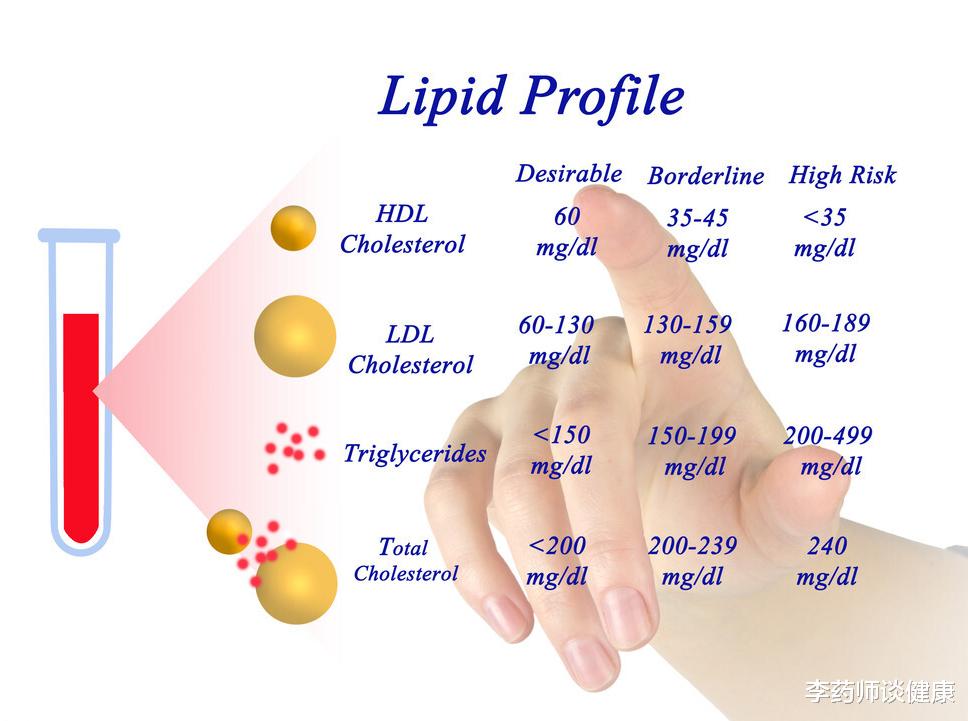 Lipid Profile

| | Desirable | Borderline | High Risk |
|---|---|---|---|
| HDL Cholesterol | 60 mg/dl | 35-45 mg/dl | <35 mg/dl |
| LDL Cholesterol | 60-130 mg/dl | 130-159 mg/dl | 160-189 mg/dl |
| Triglycerides | <150 mg/dl | 150-199 mg/dl | 200-499 mg/dl |
| Total Cholesterol | <200 mg/dl | 200-239 mg/dl | 240 mg/dl |

李药师谈健康